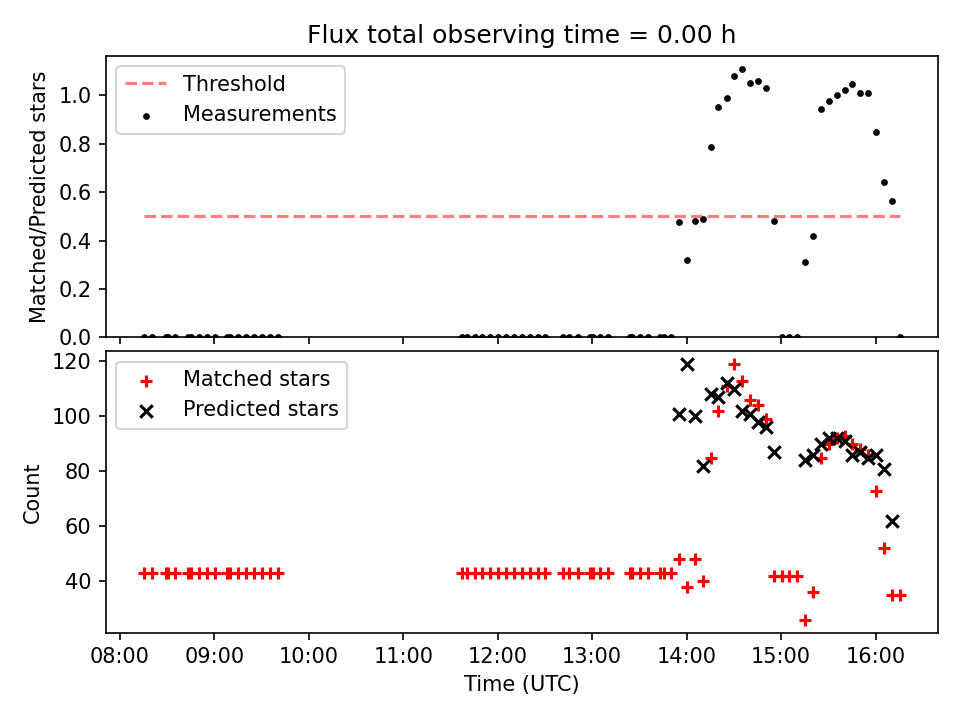 Flux total observing time = 0.00 h

Threshold
Measurements

Matched/Predicted stars

1.0
0.8
0.6
0.4
0.2
0.0

Matched stars
Predicted stars

Count

120
100
80
60
40

08:00
09:00
10:00
11:00
12:00
13:00
14:00
15:00
16:00

Time (UTC)